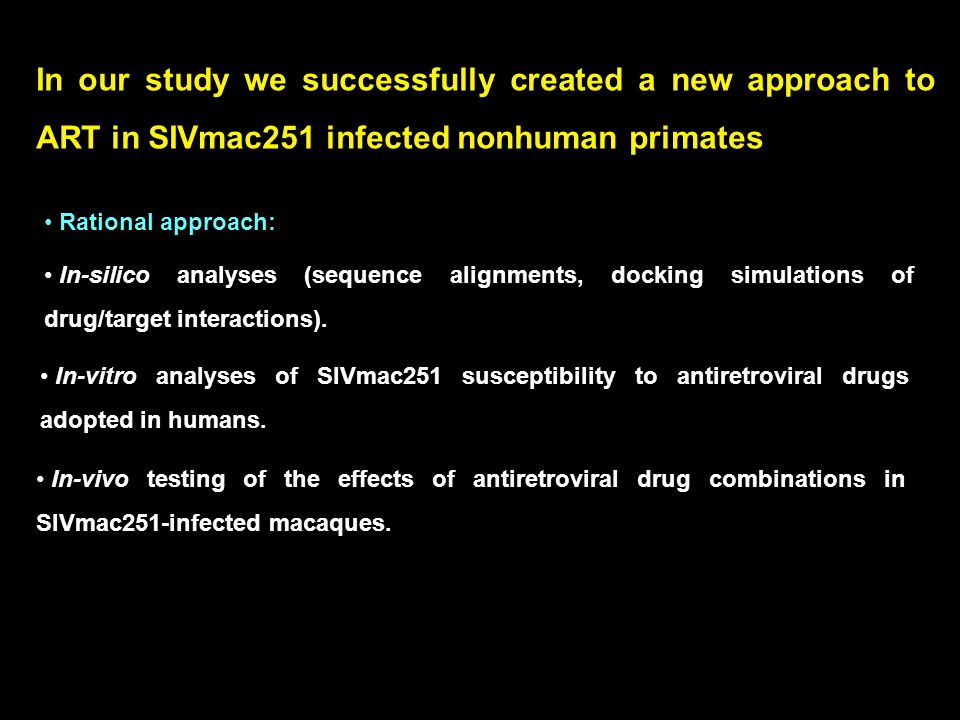 In our study we successfully created a new approach to ART in SIVmac251 infected nonhuman primates

• Rational approach:

• In-silico analyses (sequence alignments, docking simulations of drug/target interactions).

• In-vitro analyses of SIVmac251 susceptibility to antiretroviral drugs adopted in humans.

• In-vivo testing of the effects of antiretroviral drug combinations in SIVmac251-infected macaques.